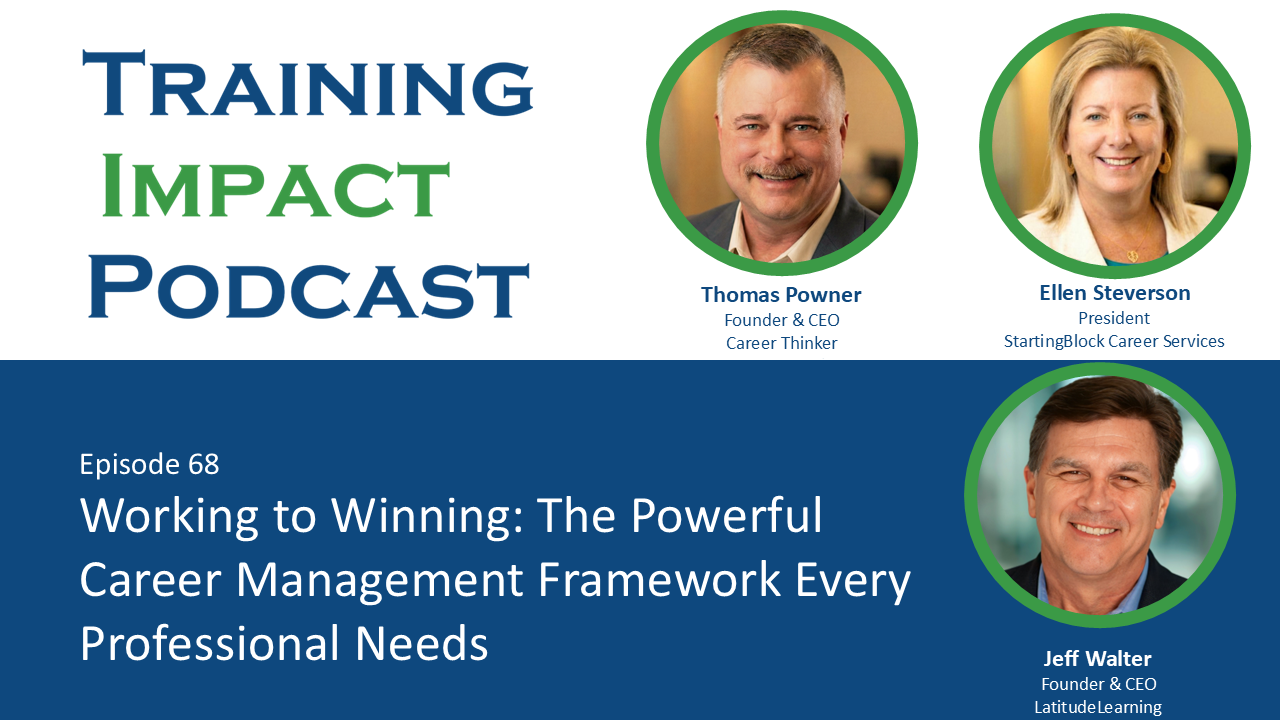 TRAINING IMPACT PODCAST

Thomas Powner
Founder & CEO
Career Thinker

Ellen Steverson
President
StartingBlock Career Services

Episode 68
Working to Winning: The Powerful Career Management Framework Every Professional Needs

Jeff Walter
Founder & CEO
LatitudeLearning